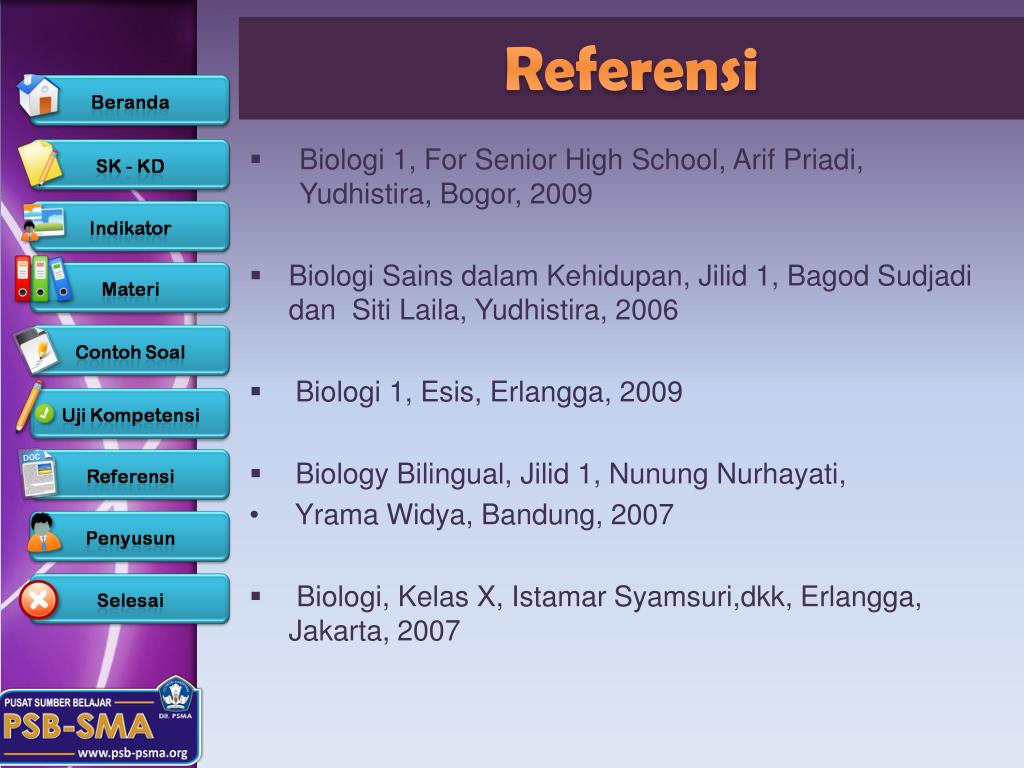 Beranda

SK - KD

Indikator

Materi

Contoh Soal

Uji Kompetensi

Referensi

Penyusun

Selesai

PUSAT SUMBER BELAJAR
PSB-SMA
Dit. PSMA
www.psb-psma.org

Referensi

▪ Biologi 1, For Senior High School, Arif Priadi, Yudhistira, Bogor, 2009

▪ Biologi Sains dalam Kehidupan, Jilid 1, Bagod Sudjadi dan Siti Laila, Yudhistira, 2006

▪ Biologi 1, Esis, Erlangga, 2009

▪ Biology Bilingual, Jilid 1, Nunung Nurhayati,
• Yrama Widya, Bandung, 2007

▪ Biologi, Kelas X, Istamar Syamsuri,dkk, Erlangga, Jakarta, 2007